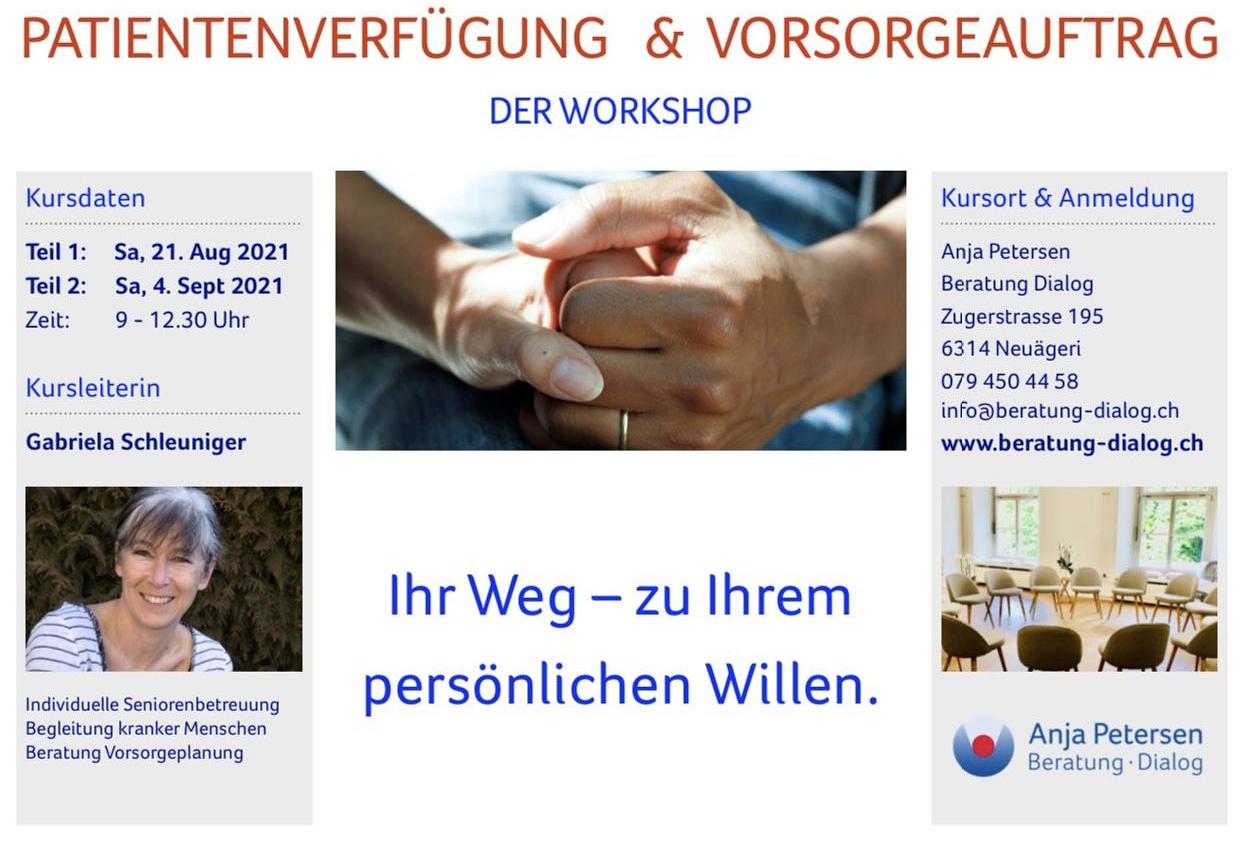 PATIENTENVERFÜGUNG & VORSORGEAUFTRAG

DER WORKSHOP

Kursdaten

Teil 1: Sa, 21. Aug 2021
Teil 2: Sa, 4. Sept 2021
Zeit: 9 - 12.30 Uhr

Kursleiterin

Gabriela Schleuniger

Individuelle Seniorenbetreuung
Begleitung kranker Menschen
Beratung Vorsorgeplanung

Ihr Weg – zu Ihrem persönlichen Willen.

Kursort & Anmeldung

Anja Petersen
Beratung Dialog
Zugerstrasse 195
6314 Neuägeri
079 450 44 58
info@beratung-dialog.ch
www.beratung-dialog.ch

Anja Petersen
Beratung · Dialog